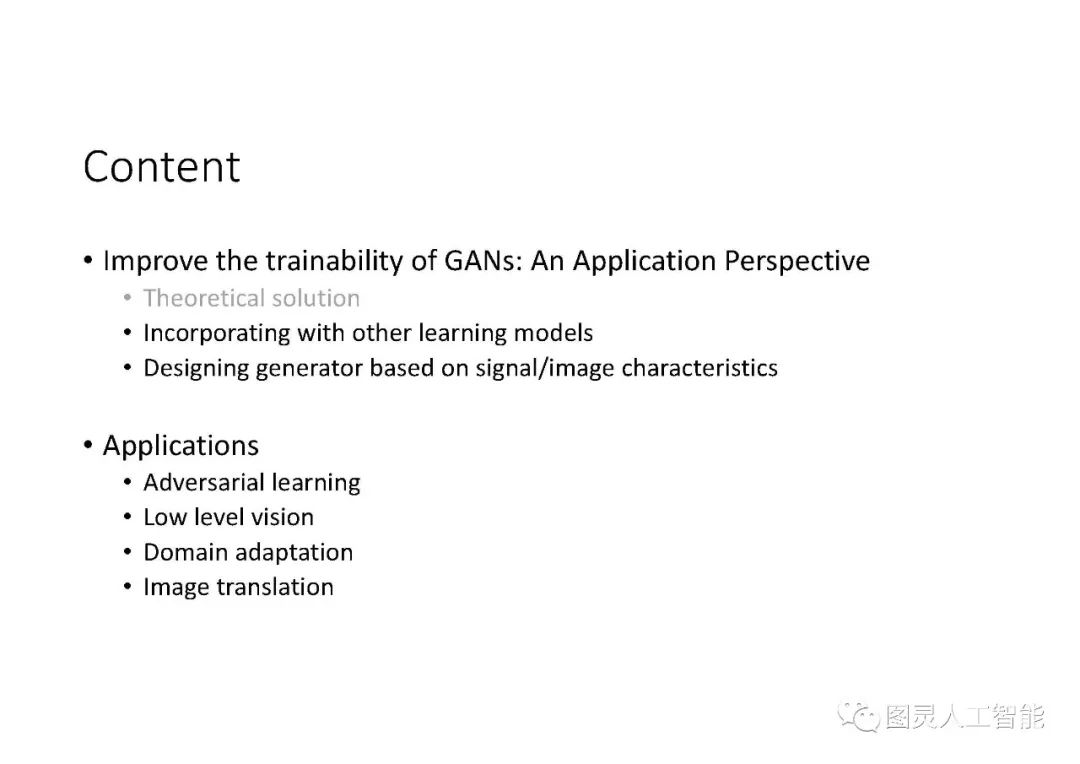 Content

• Improve the trainability of GANs: An Application Perspective
  • Theoretical solution
  • Incorporating with other learning models
  • Designing generator based on signal/image characteristics

• Applications
  • Adversarial learning
  • Low level vision
  • Domain adaptation
  • Image translation

图灵人工智能